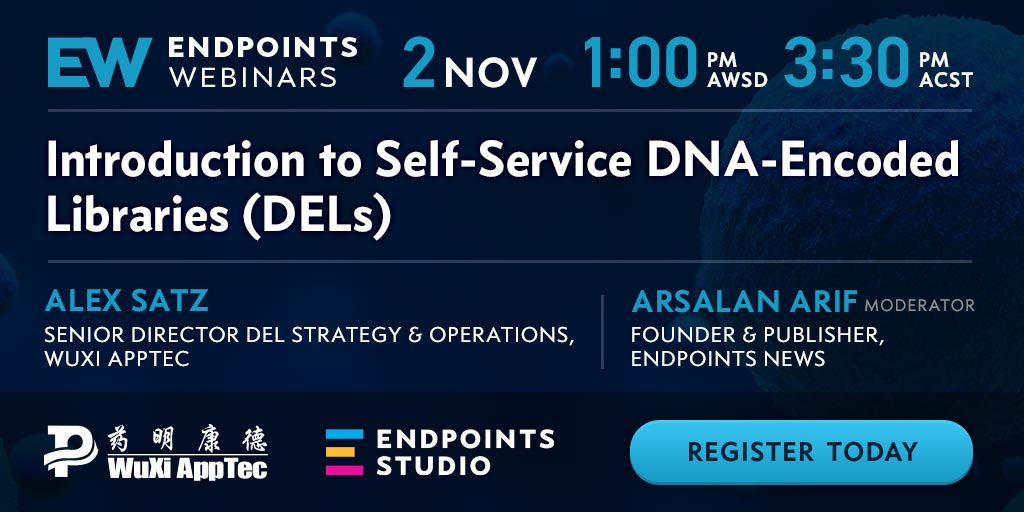 EW ENDPOINTS WEBINARS

2 NOV 1:00 PM AWSD 3:30 PM ACST

Introduction to Self-Service DNA-Encoded Libraries (DELs)

ALEX SATZ
SENIOR DIRECTOR DEL STRATEGY & OPERATIONS, WUXI APPTEC

ARSALAN ARIF MODERATOR
FOUNDER & PUBLISHER, ENDPOINTS NEWS

药明康德
WuXi AppTec

ENDPOINTS STUDIO

REGISTER TODAY